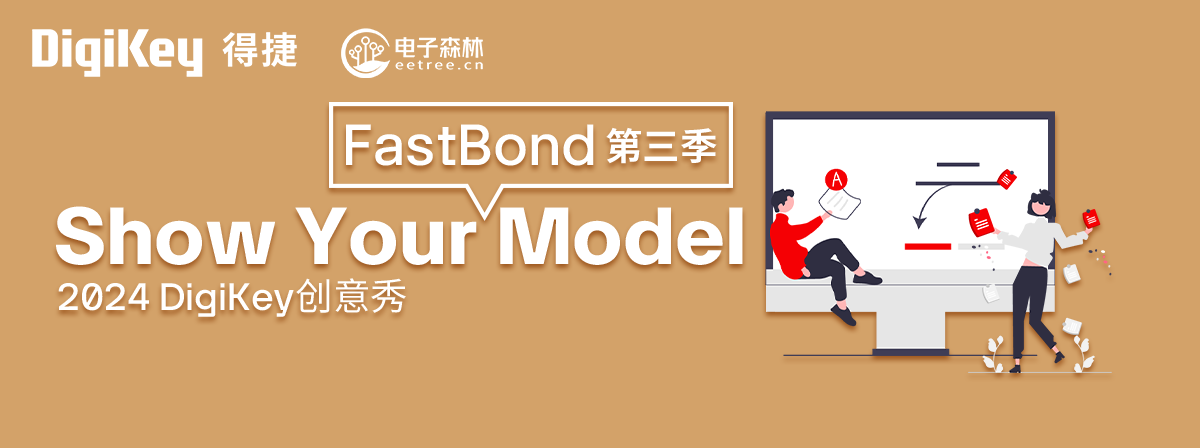 DigiKey 得捷

电子森林
eetree.cn

FastBond 第三季

Show Your Model

2024 DigiKey创意秀

A